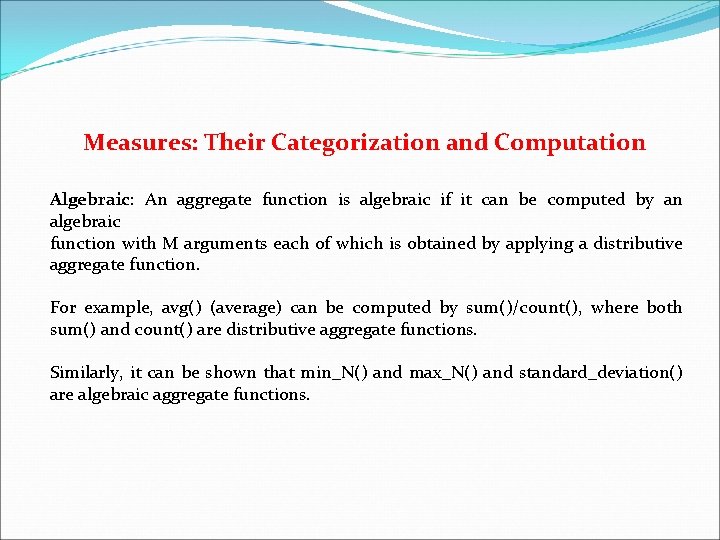 Measures: Their Categorization and Computation

Algebraic: An aggregate function is algebraic if it can be computed by an algebraic
function with M arguments each of which is obtained by applying a distributive aggregate function.

For example, avg() (average) can be computed by sum()/count(), where both sum() and count() are distributive aggregate functions.

Similarly, it can be shown that min_N() and max_N() and standard_deviation() are algebraic aggregate functions.